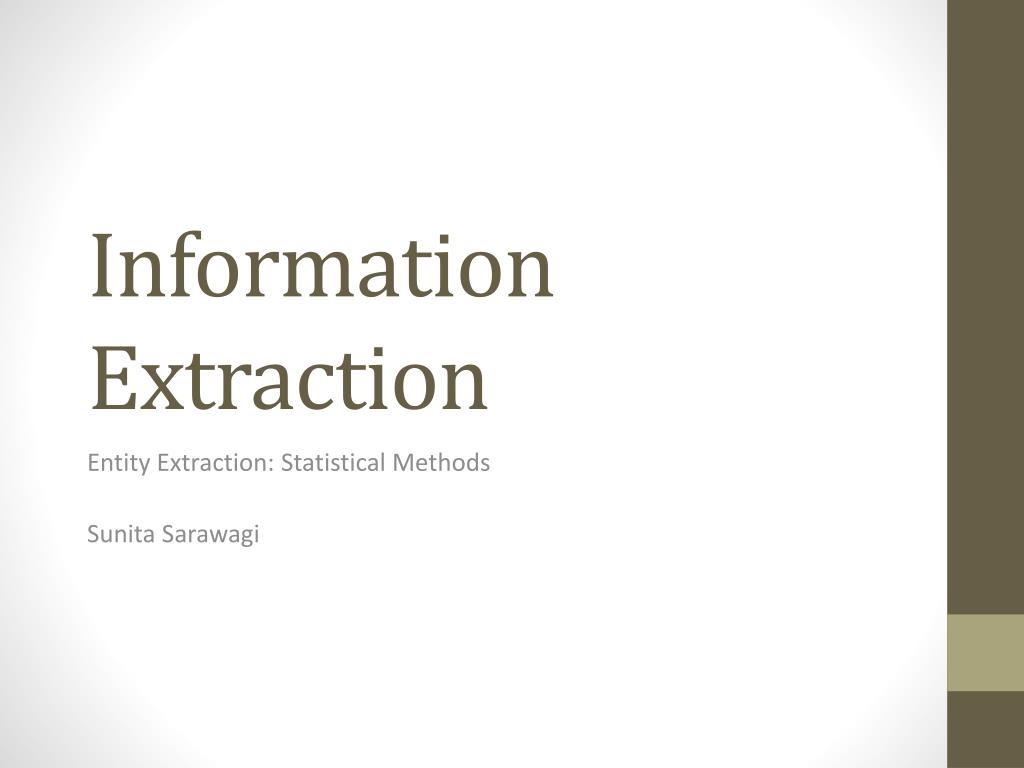 Information Extraction

Entity Extraction: Statistical Methods

Sunita Sarawagi